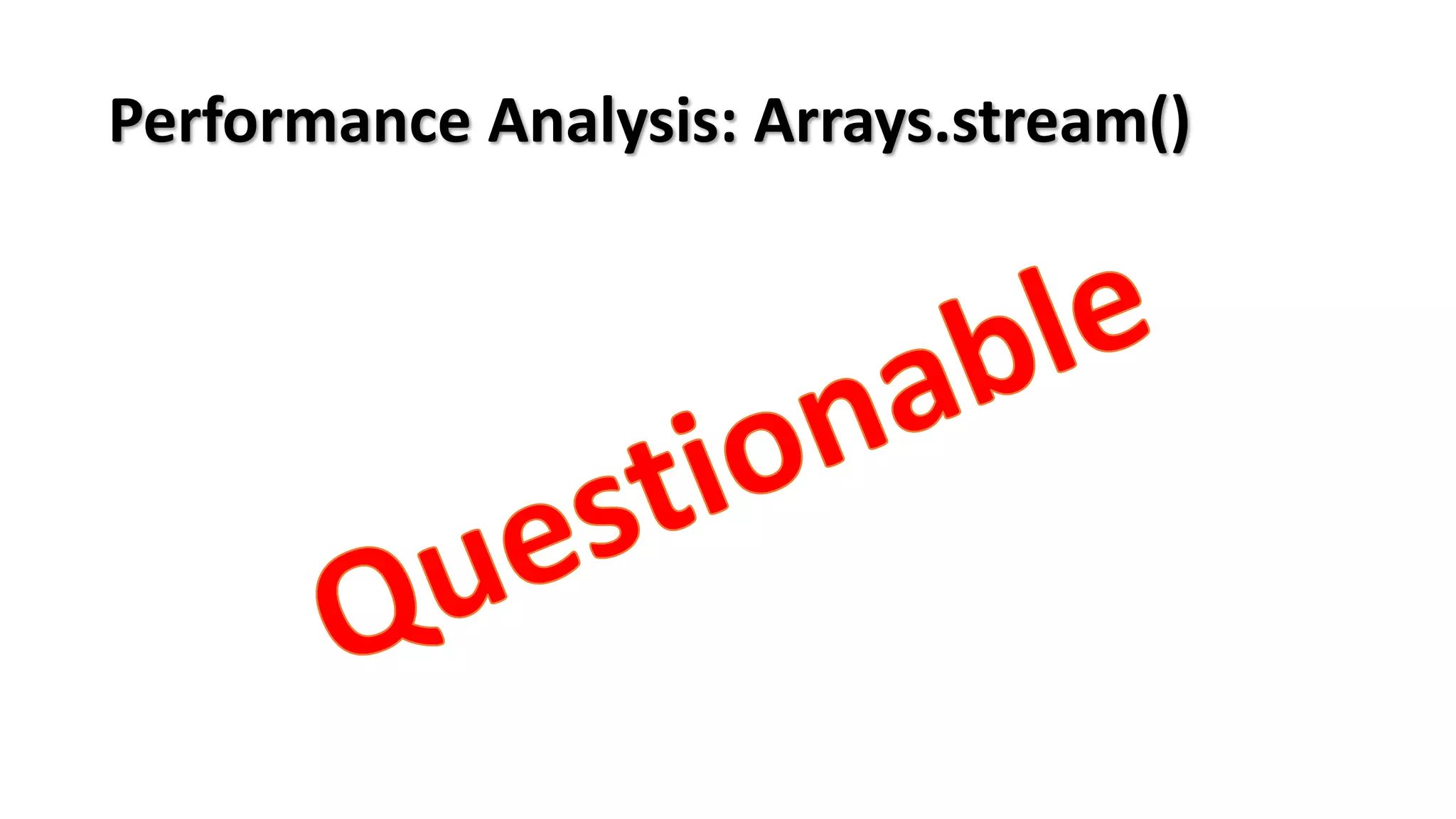 Performance Analysis: Arrays.stream()

Questionable